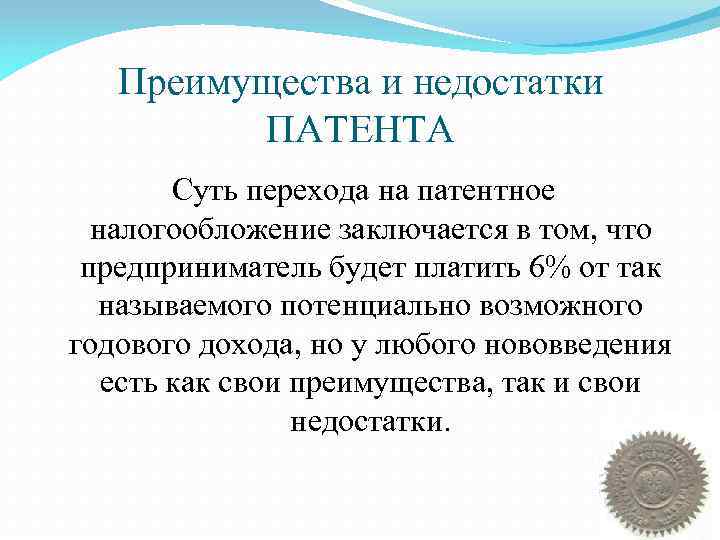 Преимущества и недостатки ПАТЕНТА

Суть перехода на патентное налогообложение заключается в том, что предприниматель будет платить 6% от так называемого потенциально возможного годового дохода, но у любого нововведения есть как свои преимущества, так и свои недостатки.